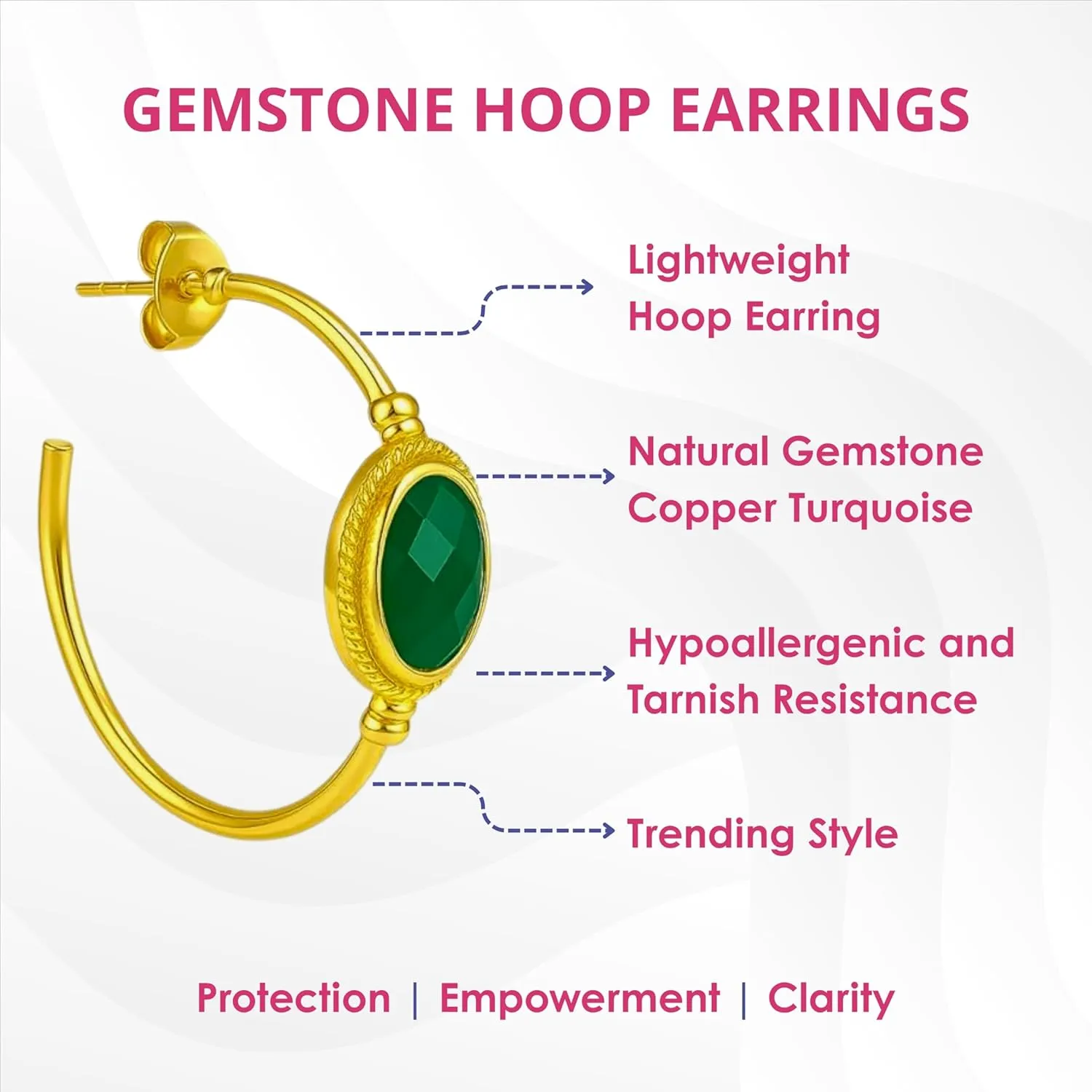 GEMSTONE HOOP EARRINGS

Lightweight Hoop Earring

Natural Gemstone Copper Turquoise

Hypoallergenic and Tarnish Resistance

Trending Style

Protection | Empowerment | Clarity